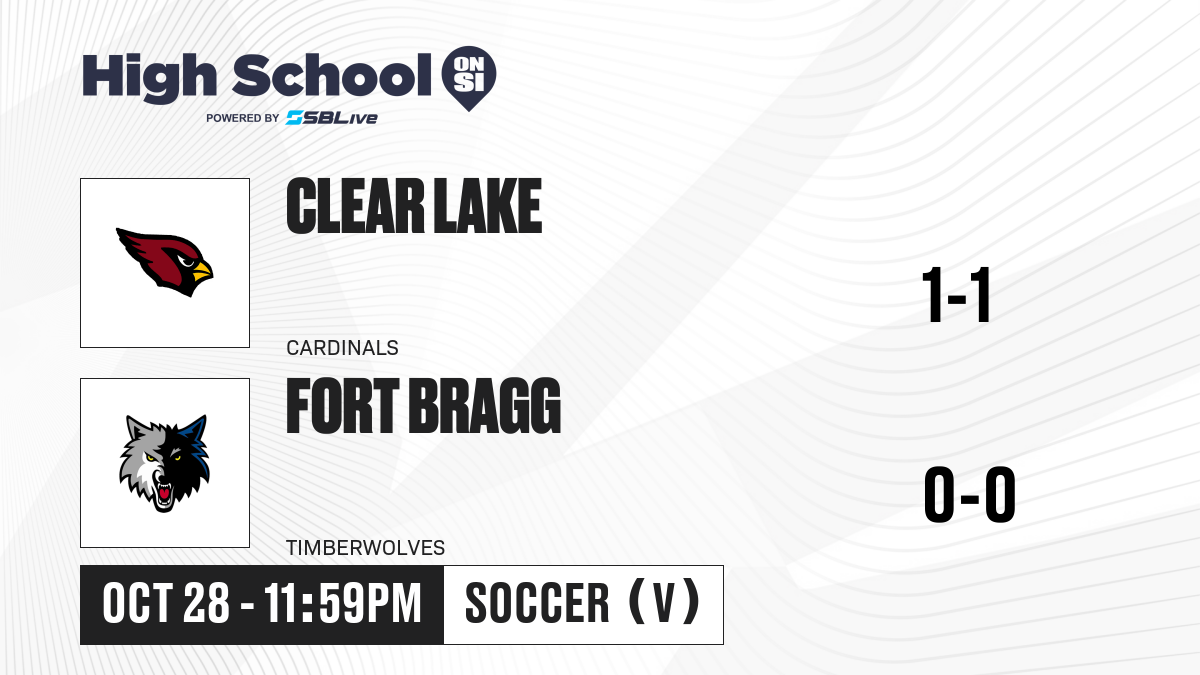 High School ON SI
POWERED BY SBLive

CLEAR LAKE
CARDINALS
1-1

FORT BRAGG
TIMBERWOLVES
0-0

OCT 28 - 11:59PM
SOCCER (V)